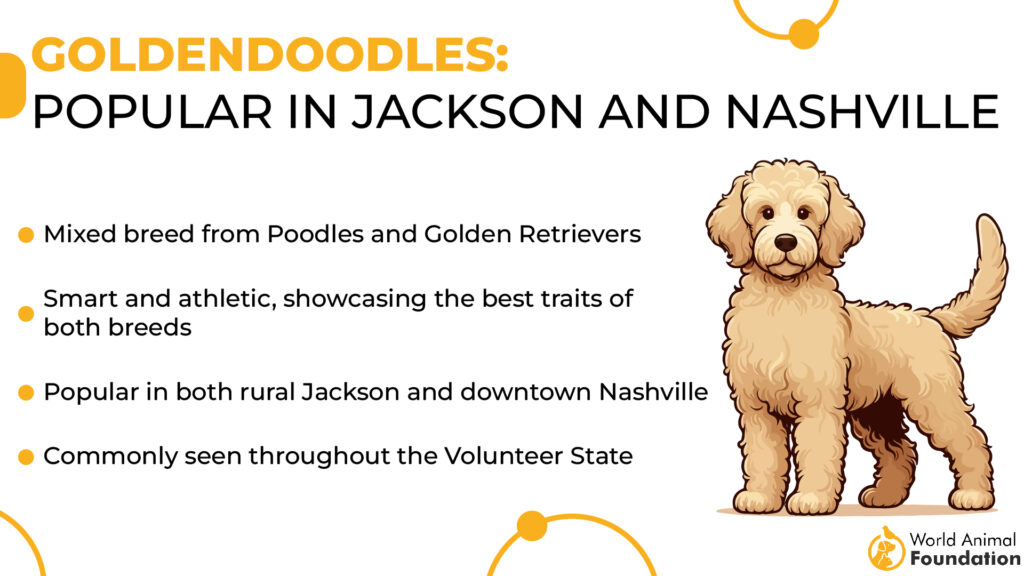 GOLDENDOODLES:
POPULAR IN JACKSON AND NASHVILLE

Mixed breed from Poodles and Golden Retrievers

Smart and athletic, showcasing the best traits of both breeds

Popular in both rural Jackson and downtown Nashville

Commonly seen throughout the Volunteer State

World Animal Foundation